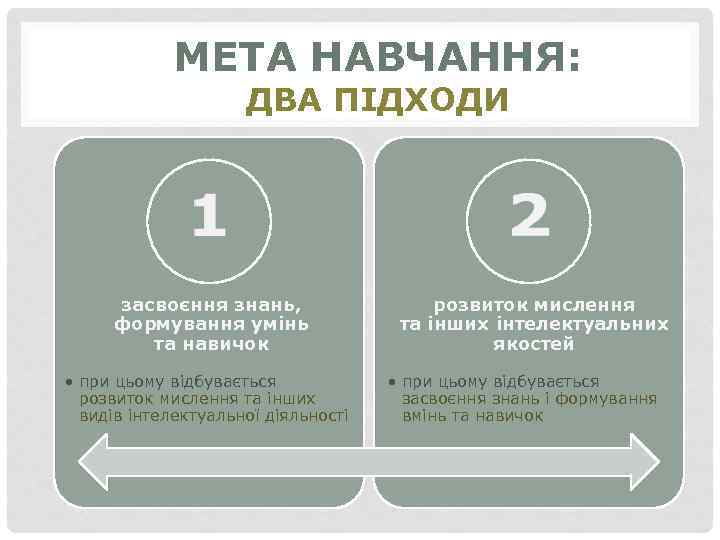 МЕТА НАВЧАННЯ:
ДВА ПІДХОДИ

1

засвоєння знань, формування умінь та навичок

• при цьому відбувається розвиток мислення та інших видів інтелектуальної діяльності

2

розвиток мислення та інших інтелектуальних якостей

• при цьому відбувається засвоєння знань і формування вмінь та навичок